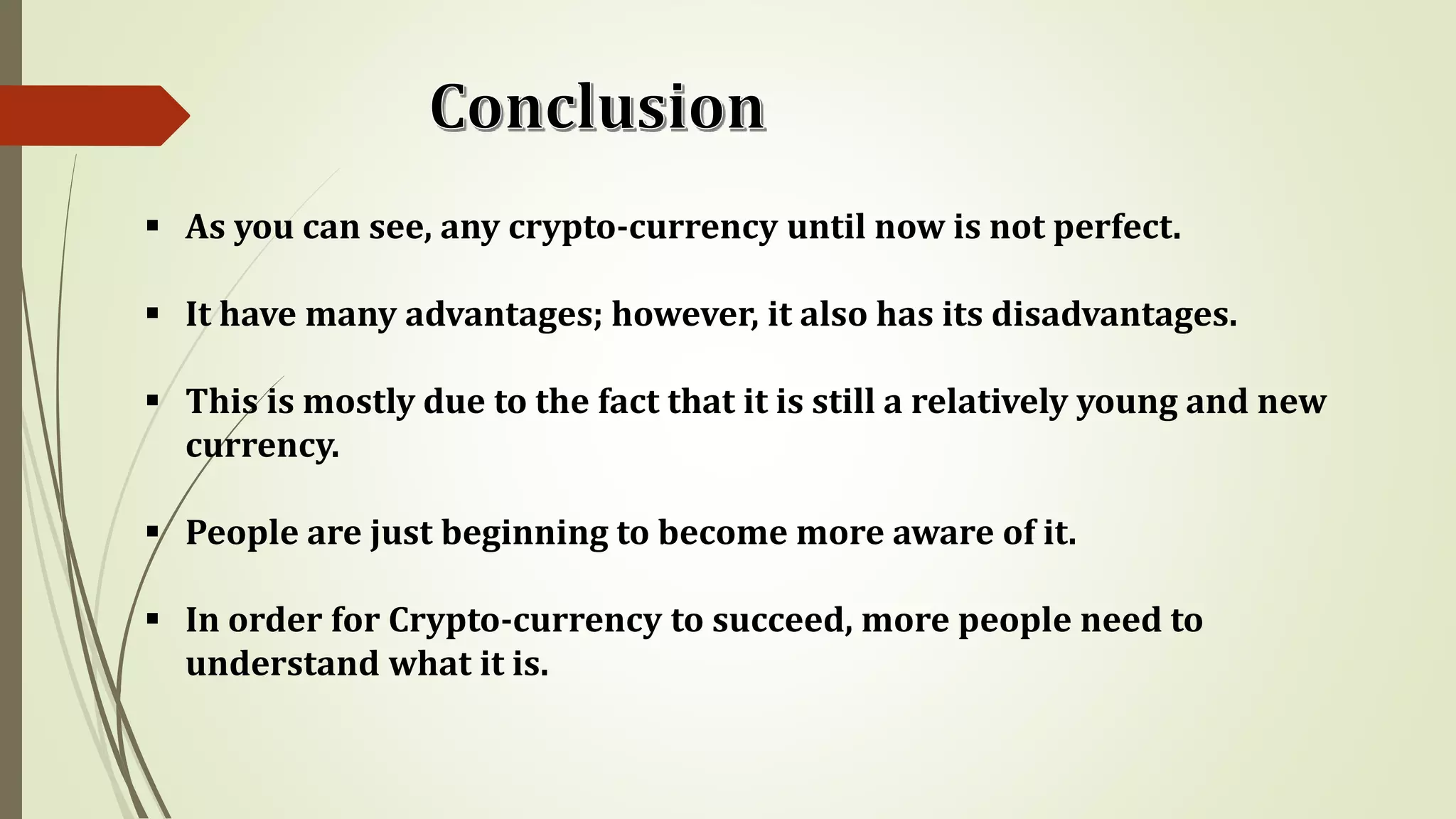 Conclusion

▪ As you can see, any crypto-currency until now is not perfect.

▪ It have many advantages; however, it also has its disadvantages.

▪ This is mostly due to the fact that it is still a relatively young and new currency.

▪ People are just beginning to become more aware of it.

▪ In order for Crypto-currency to succeed, more people need to understand what it is.